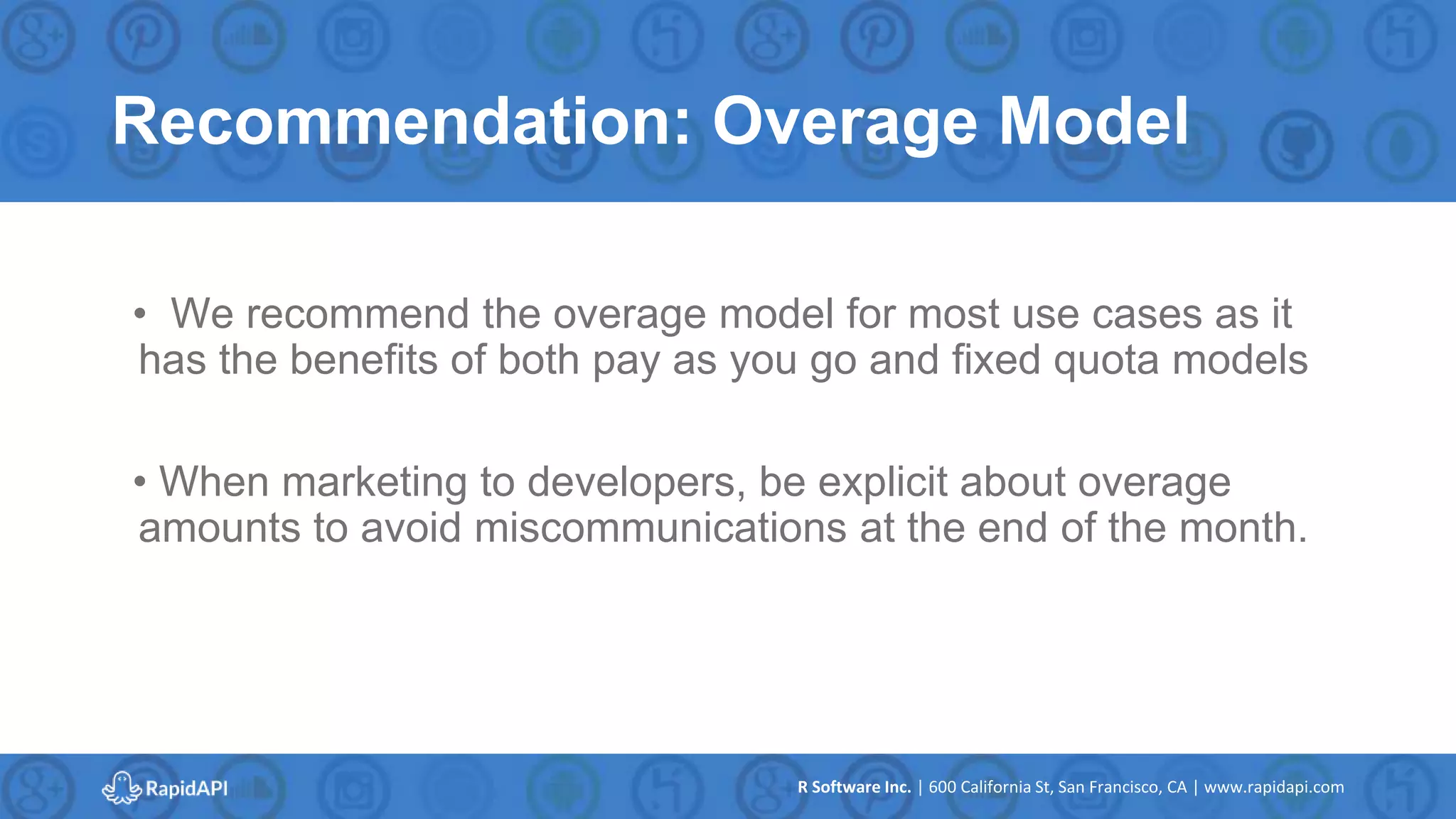 Recommendation: Overage Model

• We recommend the overage model for most use cases as it has the benefits of both pay as you go and fixed quota models

• When marketing to developers, be explicit about overage amounts to avoid miscommunications at the end of the month.

RapidAPI

R Software Inc. | 600 California St, San Francisco, CA | www.rapidapi.com